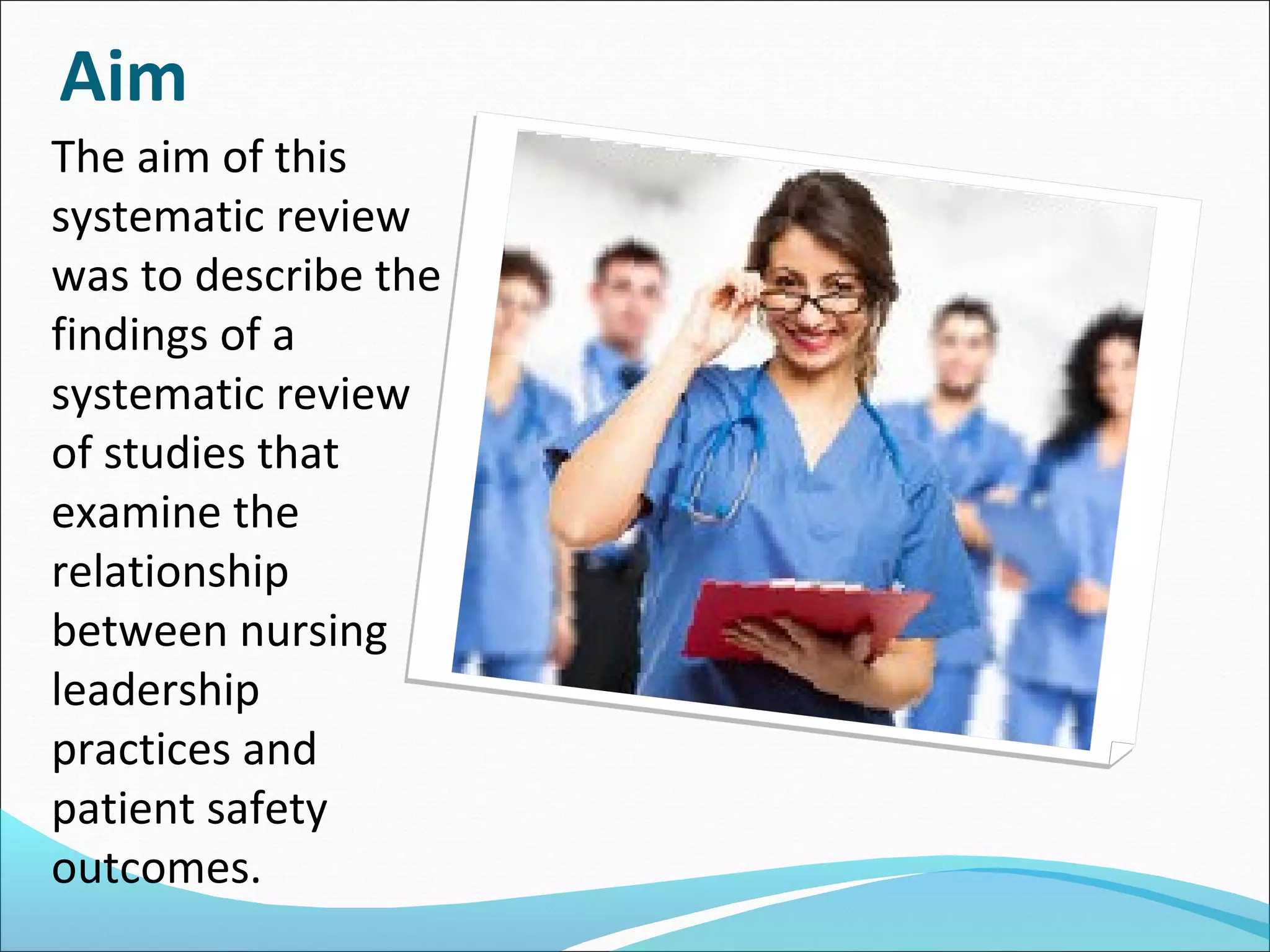 Aim

The aim of this systematic review was to describe the findings of a systematic review of studies that examine the relationship between nursing leadership practices and patient safety outcomes.